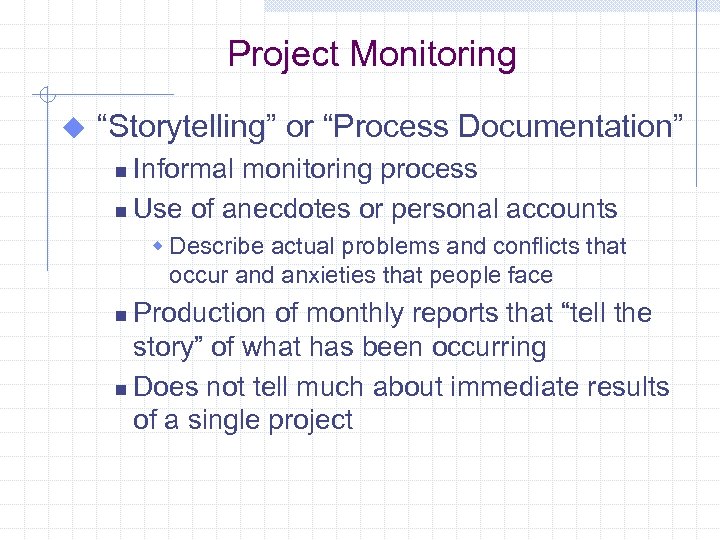 Project Monitoring

“Storytelling” or “Process Documentation”

Informal monitoring process

Use of anecdotes or personal accounts

Describe actual problems and conflicts that occur and anxieties that people face

Production of monthly reports that “tell the story” of what has been occurring

Does not tell much about immediate results of a single project